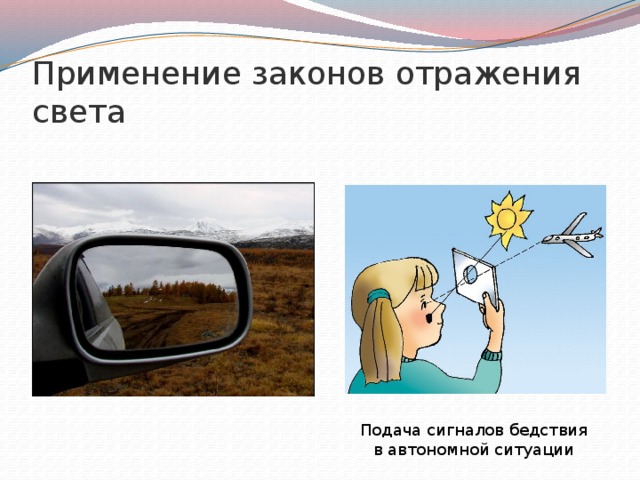 Применение законов отражения света

Подача сигналов бедствия в автономной ситуации